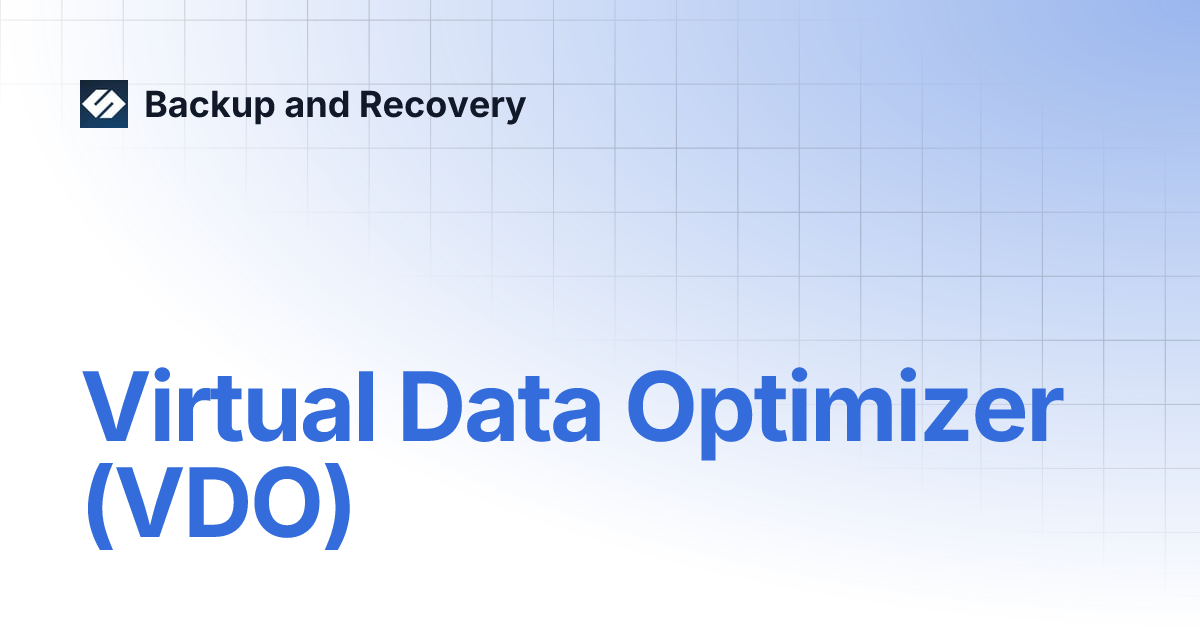 Backup and Recovery

Virtual Data Optimizer (VDO)